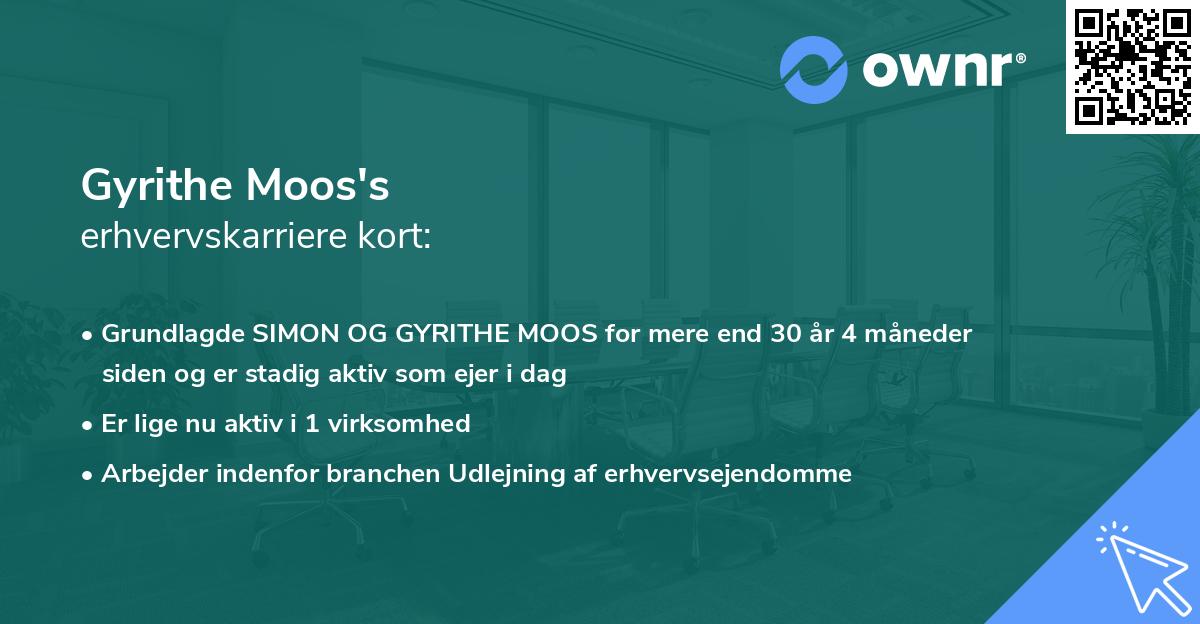 ownr®

Gyrithe Moos's
erhvervskarriere kort:

• Grundlagde SIMON OG GYRITHE MOOS for mere end 30 år 4 måneder siden og er stadig aktiv som ejer i dag
• Er lige nu aktiv i 1 virksomhed
• Arbejder indenfor branchen Udlejning af erhvervsejendomme